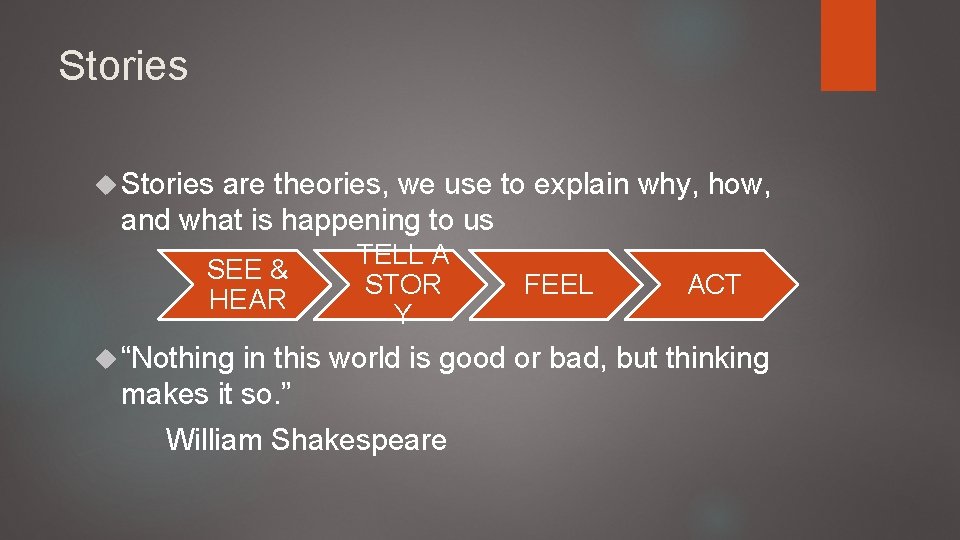 Stories

Stories are theories, we use to explain why, how, and what is happening to us

SEE & HEAR

TELL A STOR Y

FEEL

ACT

“Nothing in this world is good or bad, but thinking makes it so.”

William Shakespeare